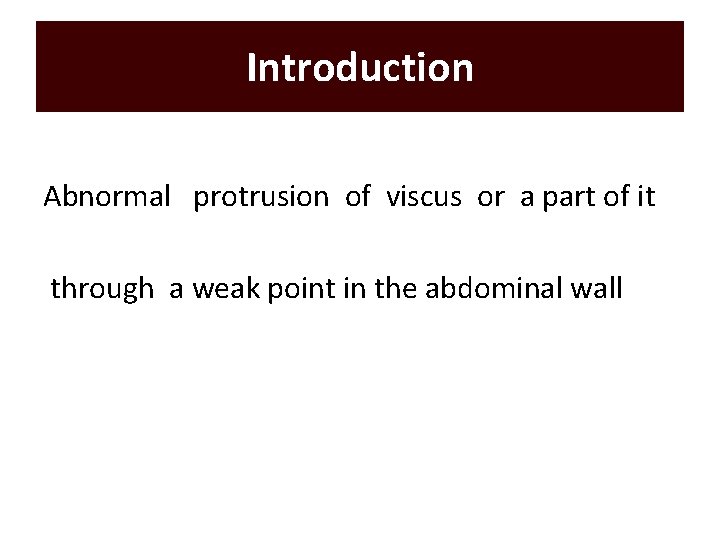 Introduction

Abnormal protrusion of viscus or a part of it through a weak point in the abdominal wall